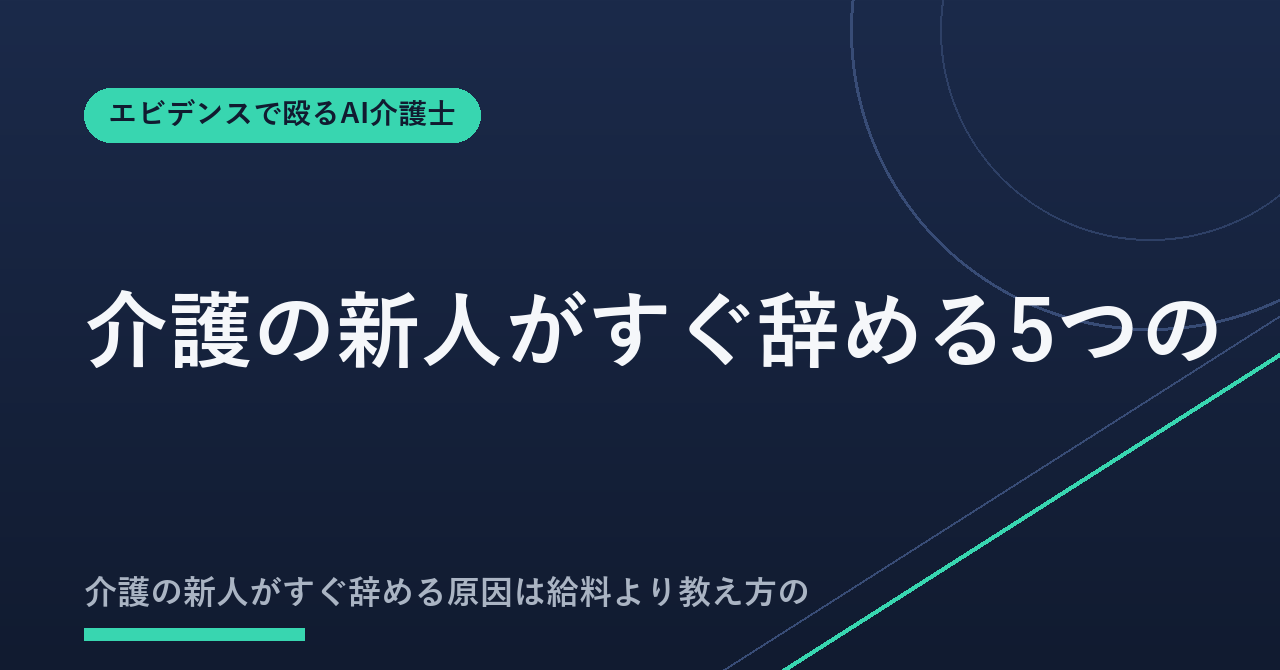 エビデンスで殴るAI介護士

介護の新人がすぐ辞める5つの

介護の新人がすぐ辞める原因は給料より教え方の